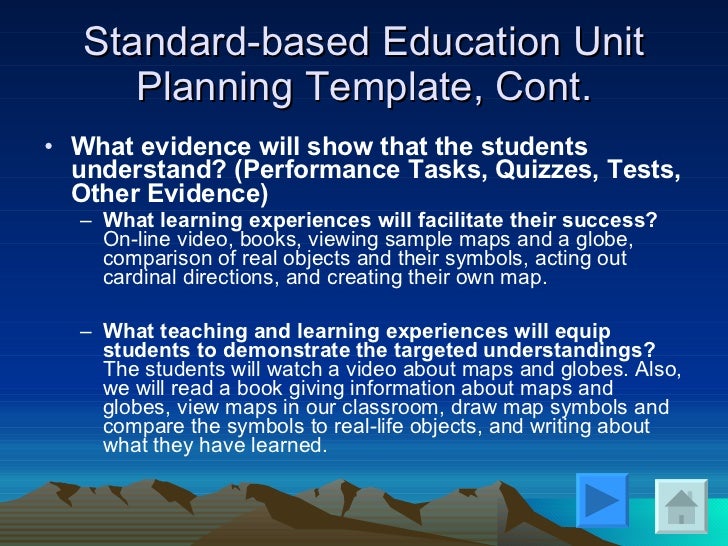 Standard-based Education Unit Planning Template, Cont.

• What evidence will show that the students understand? (Performance Tasks, Quizzes, Tests, Other Evidence)

– What learning experiences will facilitate their success? On-line video, books, viewing sample maps and a globe, comparison of real objects and their symbols, acting out cardinal directions, and creating their own map.

– What teaching and learning experiences will equip students to demonstrate the targeted understandings? The students will watch a video about maps and globes. Also, we will read a book giving information about maps and globes, view maps in our classroom, draw map symbols and compare the symbols to real-life objects, and writing about what they have learned.